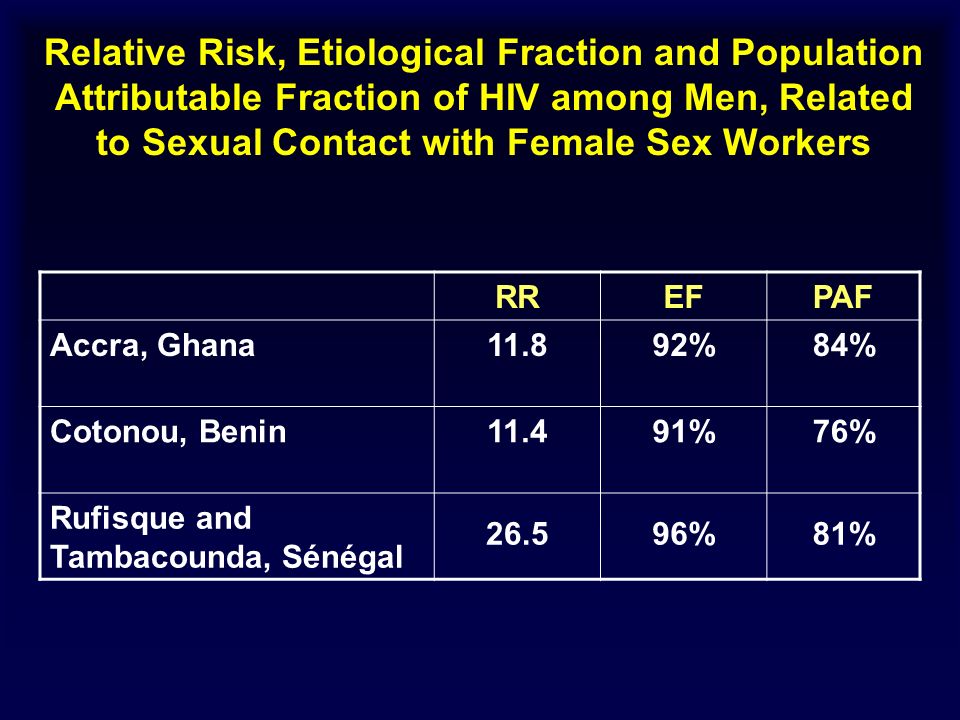 Relative Risk, Etiological Fraction and Population Attributable Fraction of HIV among Men, Related to Sexual Contact with Female Sex Workers

| | RR | EF | PAF |
|---|---|---|---|
| Accra, Ghana | 11.8 | 92% | 84% |
| Cotonou, Benin | 11.4 | 91% | 76% |
| Rufisque and Tambacounda, Sénégal | 26.5 | 96% | 81% |